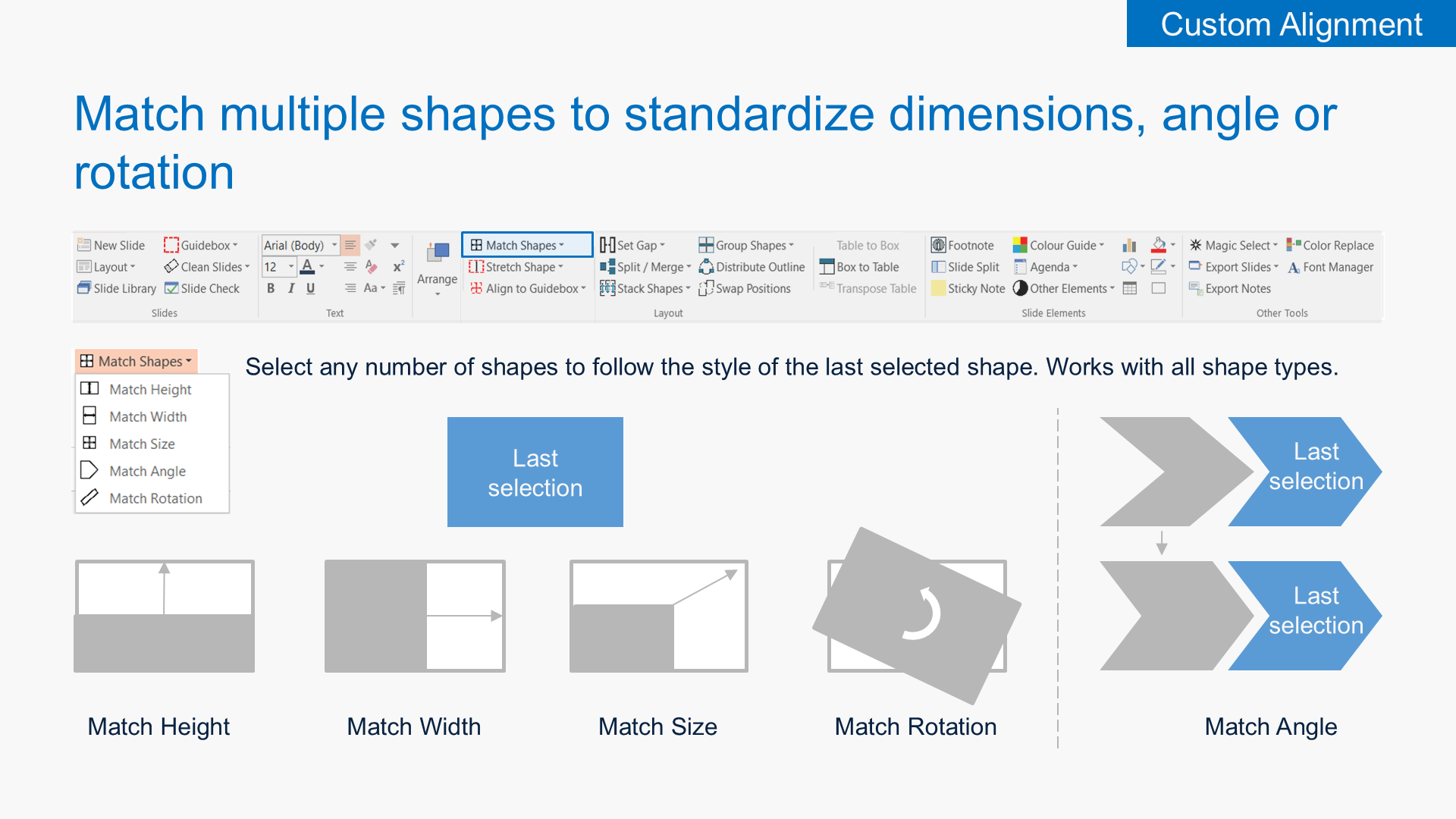 Custom Alignment

Match multiple shapes to standardize dimensions, angle or rotation

New Slide
Layout
Slide Library
Guidebox
Clean Slides
Slide Check
Slides

Arial (Body)
12
B I U
Aa
Text

Arrange

Match Shapes
Stretch Shape
Align to Guidebox

Set Gap
Split / Merge
Stack Shapes
Group Shapes
Distribute Outline
Swap Positions
Table to Box
Box to Table
Transpose Table
Layout

Footnote
Slide Split
Sticky Note
Colour Guide
Agenda
Other Elements
Slide Elements

Magic Select
Export Slides
Export Notes
Color Replace
Font Manager
Other Tools

Match Shapes
Match Height
Match Width
Match Size
Match Angle
Match Rotation

Select any number of shapes to follow the style of the last selected shape. Works with all shape types.

Last selection

Last selection

Last selection

Match Height

Match Width

Match Size

Match Rotation

Match Angle